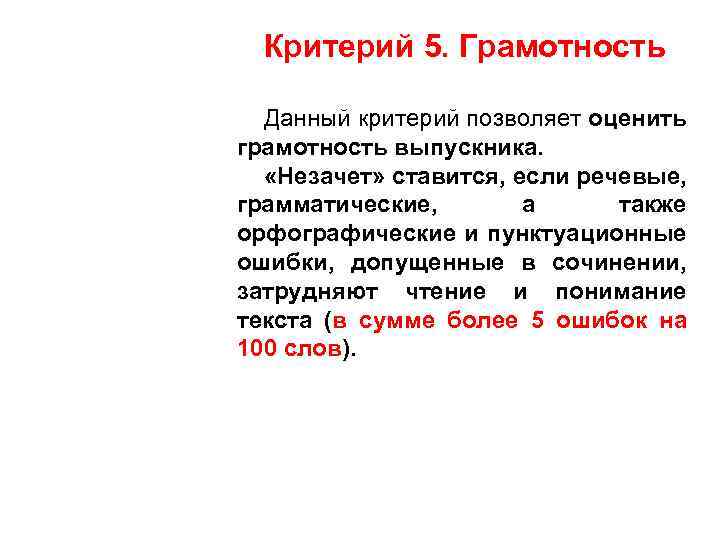 Критерий 5. Грамотность

Данный критерий позволяет оценить грамотность выпускника.

«Незачет» ставится, если речевые, грамматические, а также орфографические и пунктуационные ошибки, допущенные в сочинении, затрудняют чтение и понимание текста (в сумме более 5 ошибок на 100 слов).